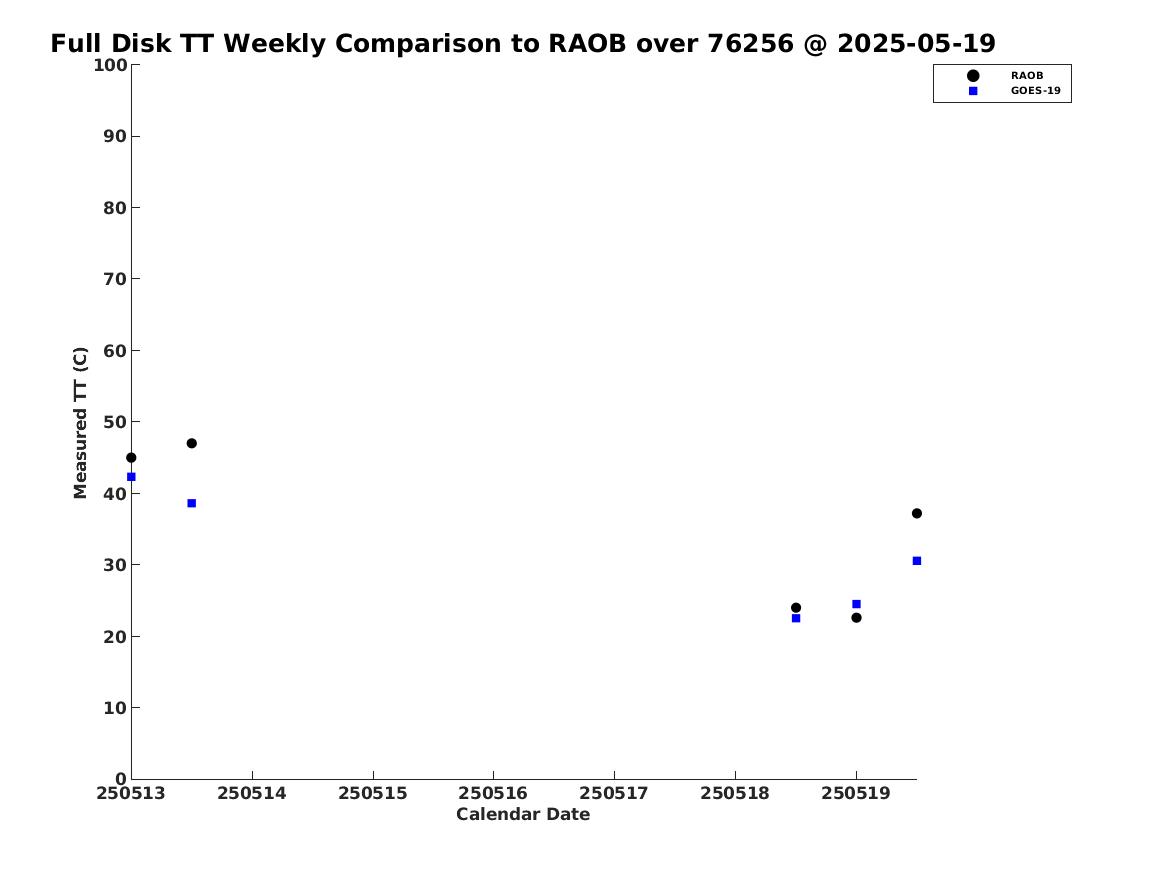 Full Disk TT Weekly Comparison to RAOB over 76256 @ 2025-05-19

RAOB
GOES-19

Measured TT (C)

100
90
80
70
60
50
40
30
20
10
0

250513 250514 250515 250516 250517 250518 250519

Calendar Date